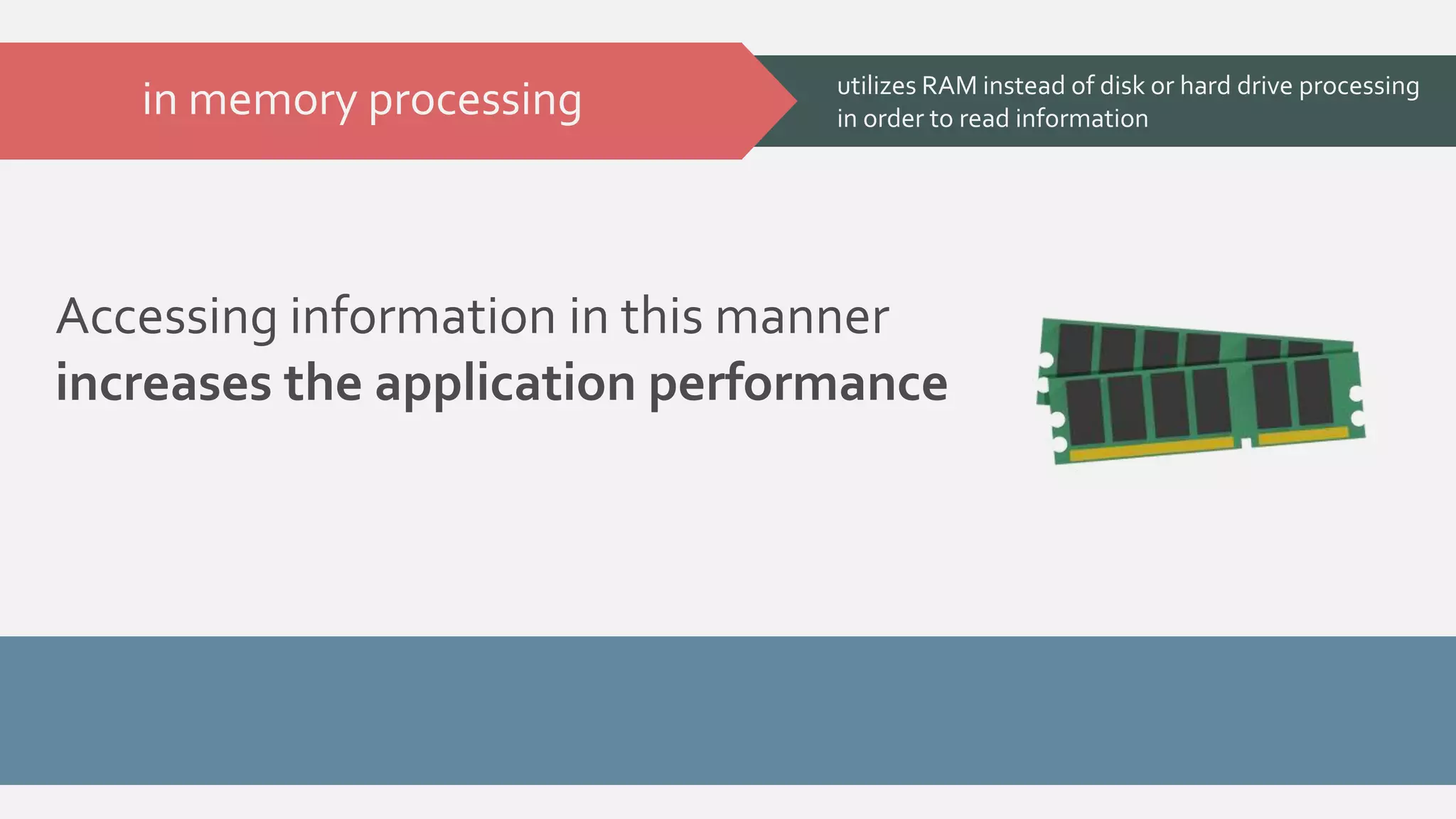 in memory processing

utilizes RAM instead of disk or hard drive processing in order to read information

Accessing information in this manner **increases the application performance**